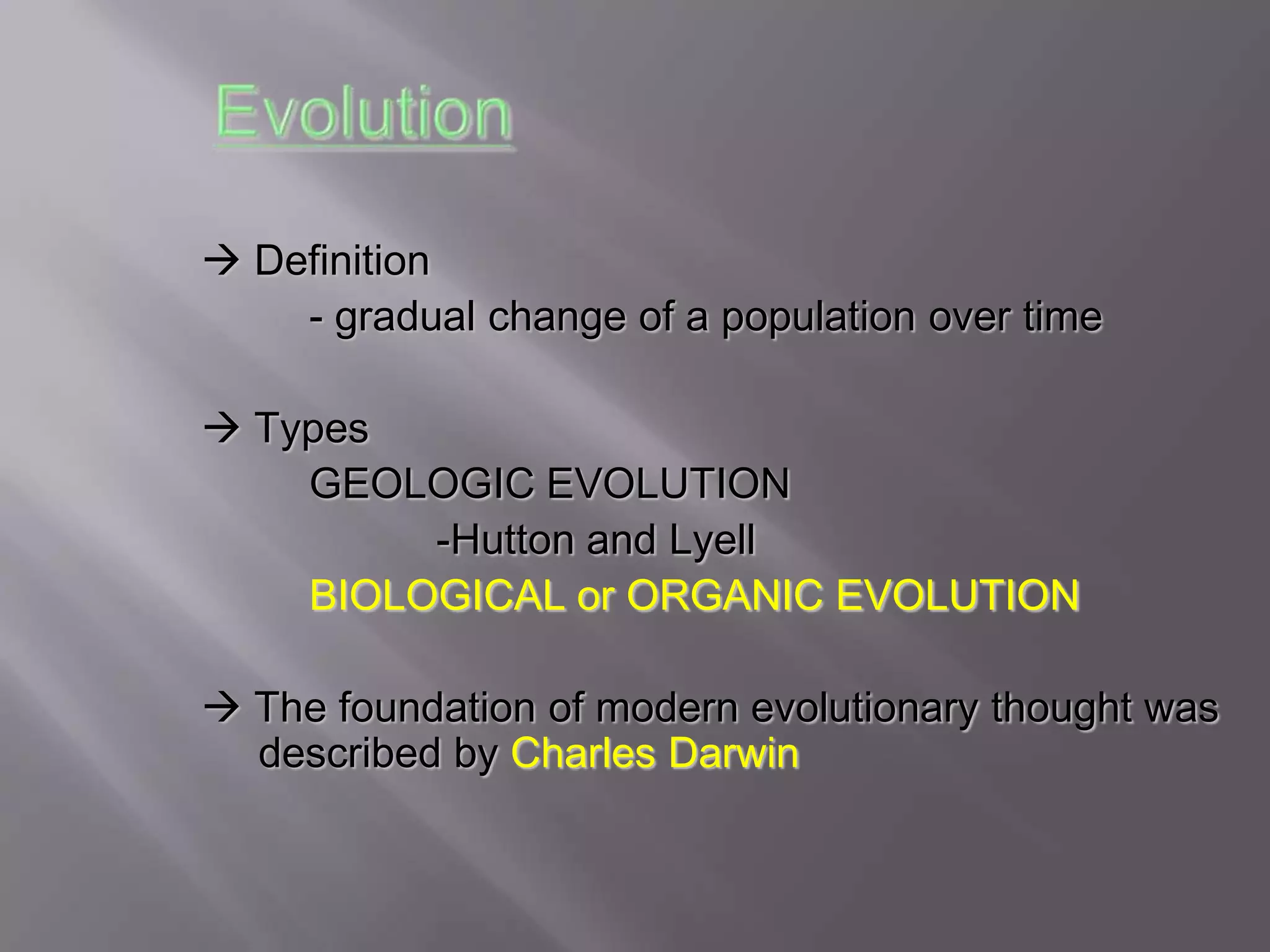 Evolution

→ Definition

- gradual change of a population over time

→ Types

GEOLOGIC EVOLUTION

-Hutton and Lyell

BIOLOGICAL or ORGANIC EVOLUTION

→ The foundation of modern evolutionary thought was described by Charles Darwin